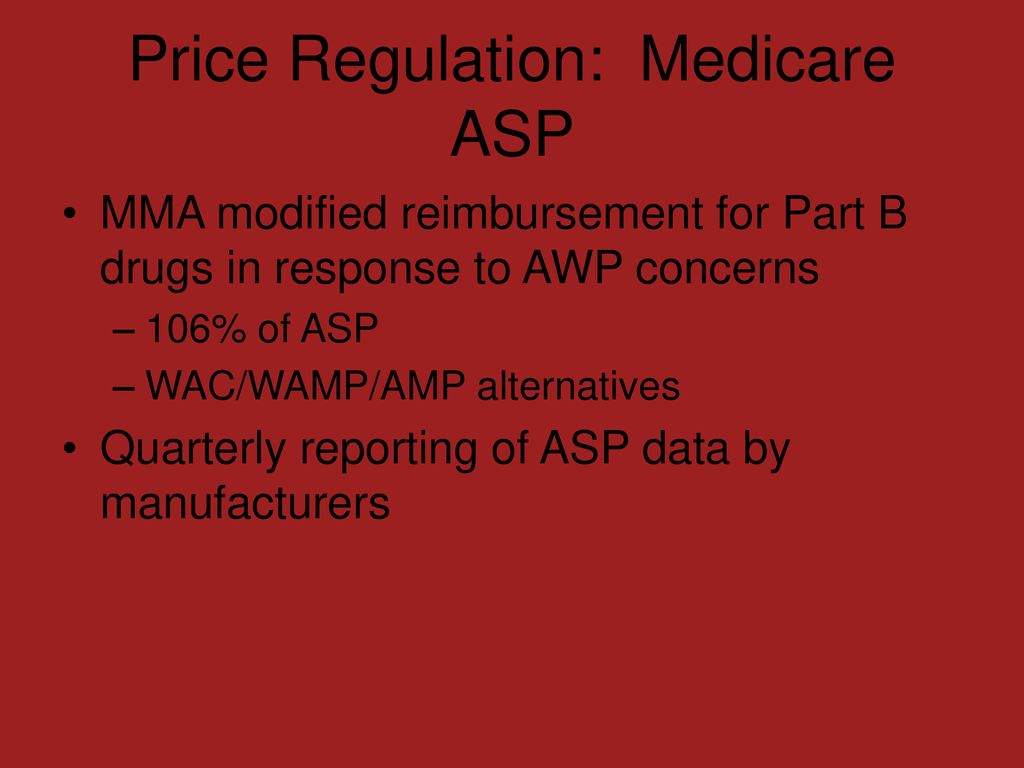 Price Regulation:  Medicare ASP

• MMA modified reimbursement for Part B drugs in response to AWP concerns
– 106% of ASP
– WAC/WAMP/AMP alternatives
• Quarterly reporting of ASP data by manufacturers